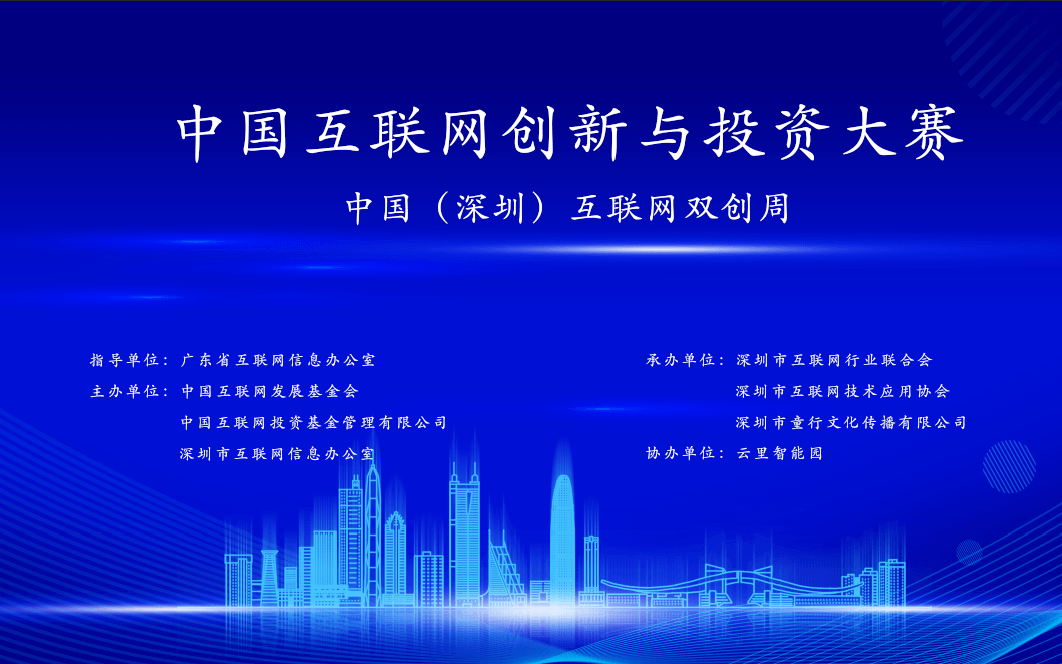 中国互联网创新与投资大赛

中国（深圳）互联网双创周

指导单位：广东省互联网信息办公室
主办单位：中国互联网发展基金会
中国互联网投资基金管理有限公司
深圳市互联网信息办公室

承办单位：深圳市互联网行业联合会
深圳市互联网技术应用协会
深圳市童行文化传播有限公司
协办单位：云里智能园